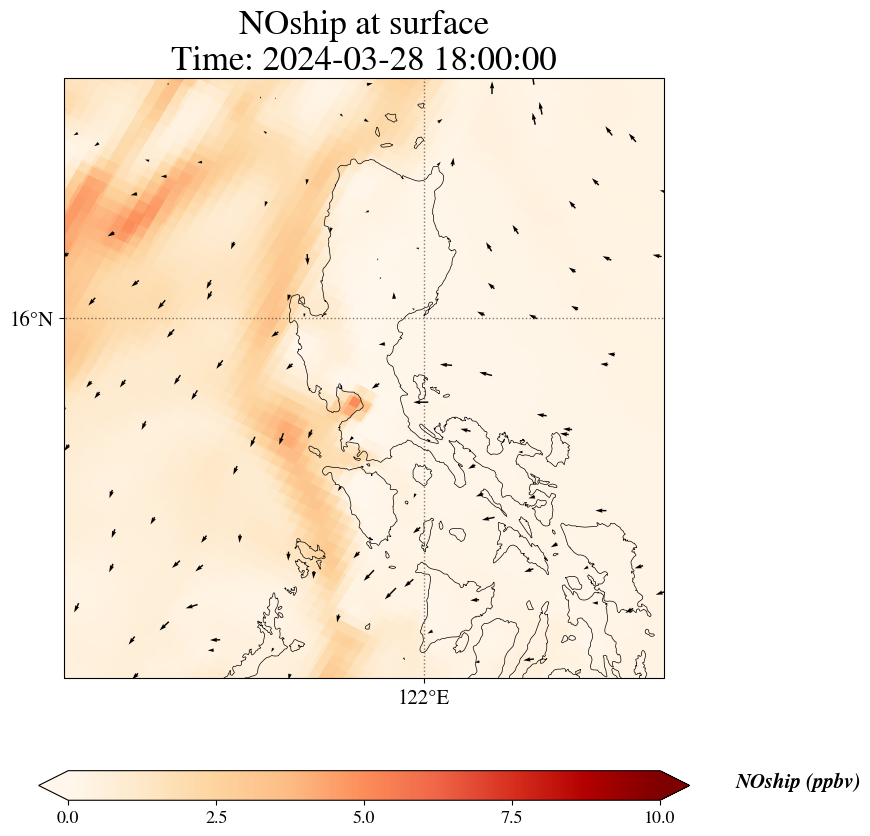 NOship at surface
Time: 2024-03-28 18:00:00

16°N

122°E

0.0
2.5
5.0
7.5
10.0

NOship (ppbv)